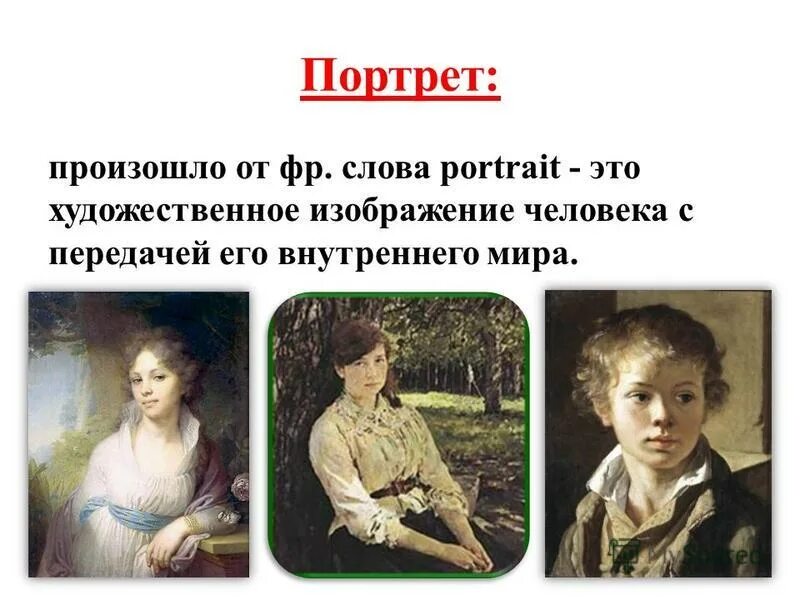 Портрет:

произошло от фр. слова portrait - это художественное изображение человека с передачей его внутреннего мира.

MyShared